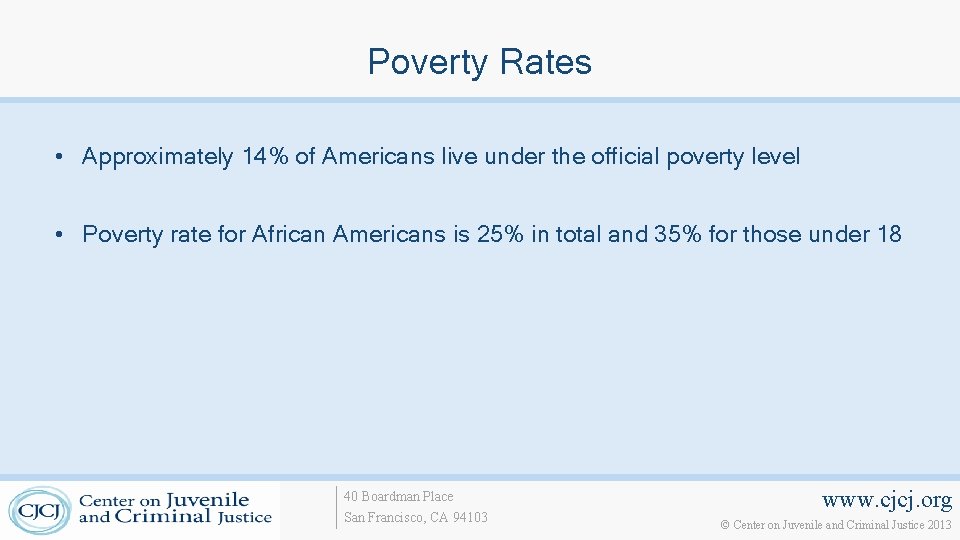 Poverty Rates

• Approximately 14% of Americans live under the official poverty level

• Poverty rate for African Americans is 25% in total and 35% for those under 18

CJCJ Center on Juvenile and Criminal Justice

40 Boardman Place
San Francisco, CA 94103

www.cjcj.org
© Center on Juvenile and Criminal Justice 2013